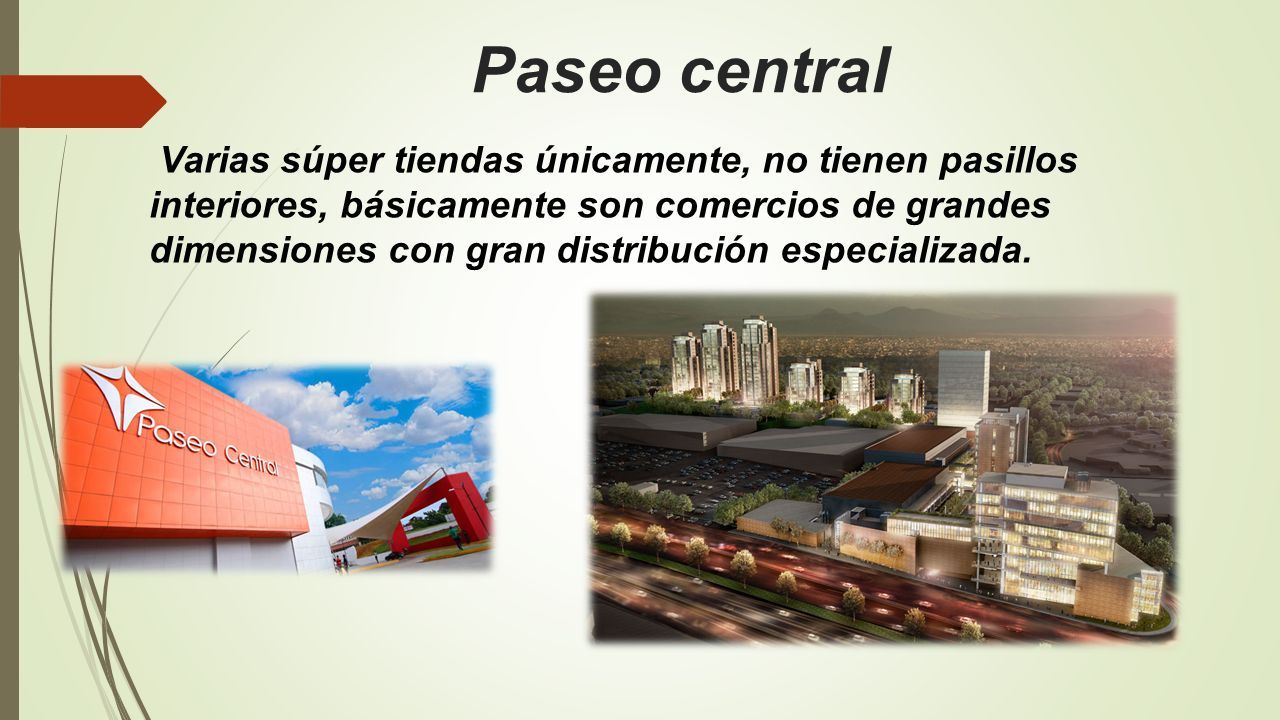 Paseo central

Varias súper tiendas únicamente, no tienen pasillos interiores, básicamente son comercios de grandes dimensiones con gran distribución especializada.

Paseo Central